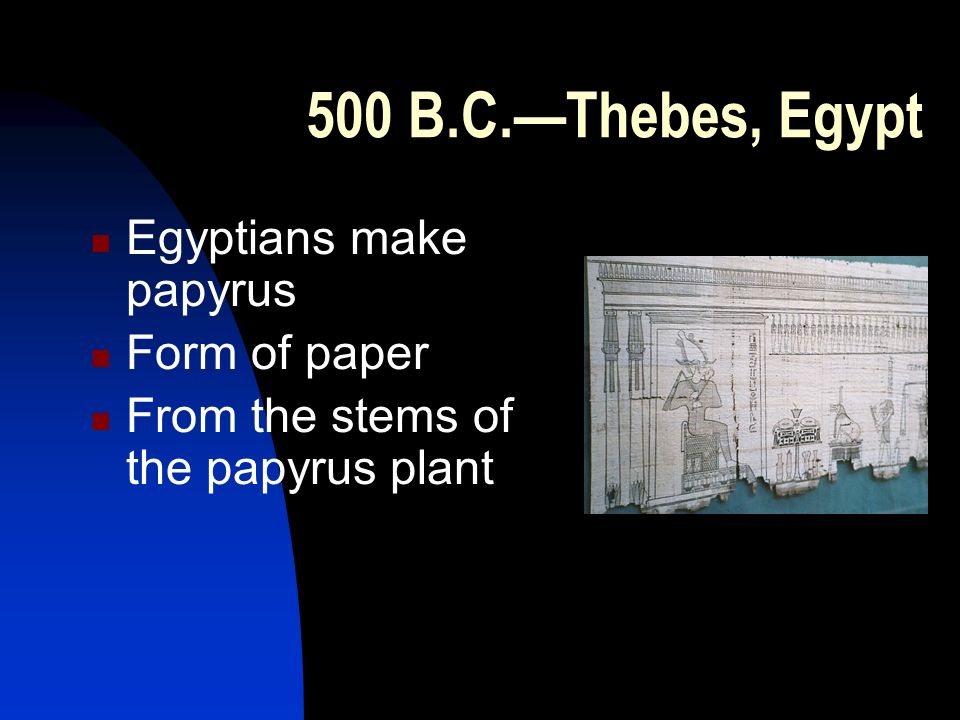 500 B.C.—Thebes, Egypt

- Egyptians make papyrus
- Form of paper
- From the stems of the papyrus plant